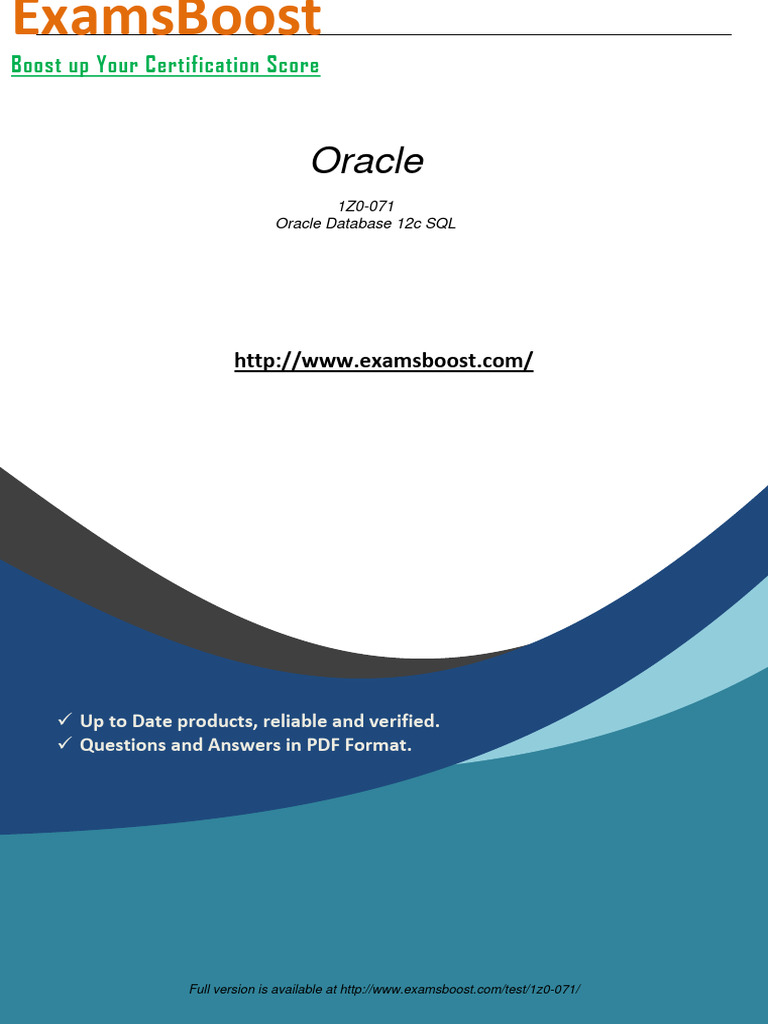 ExamsBoost

Boost up Your Certification Score

Oracle

1Z0-071
Oracle Database 12c SQL

http://www.examsboost.com/

✓ Up to Date products, reliable and verified.
✓ Questions and Answers in PDF Format.

Full version is available at http://www.examsboost.com/test/1z0-071/